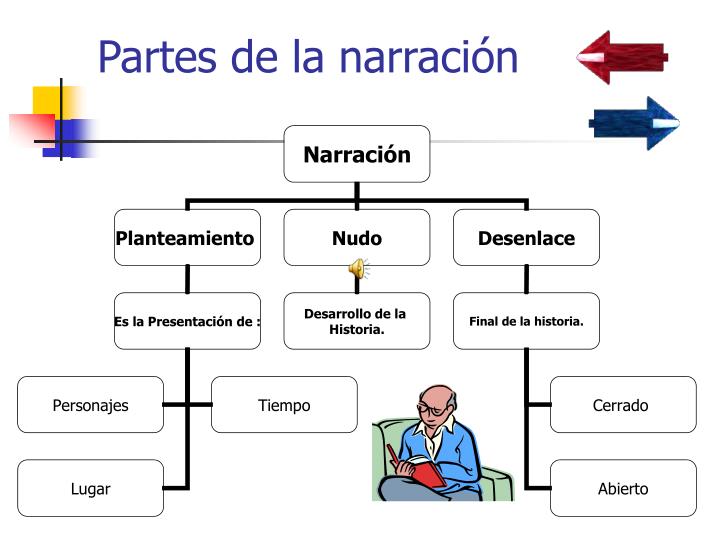 Partes de la narración

Narración

Planteamiento

Nudo

Desenlace

Es la Presentación de :

Desarrollo de la Historia.

Final de la historia.

Personajes

Tiempo

Lugar

Cerrado

Abierto